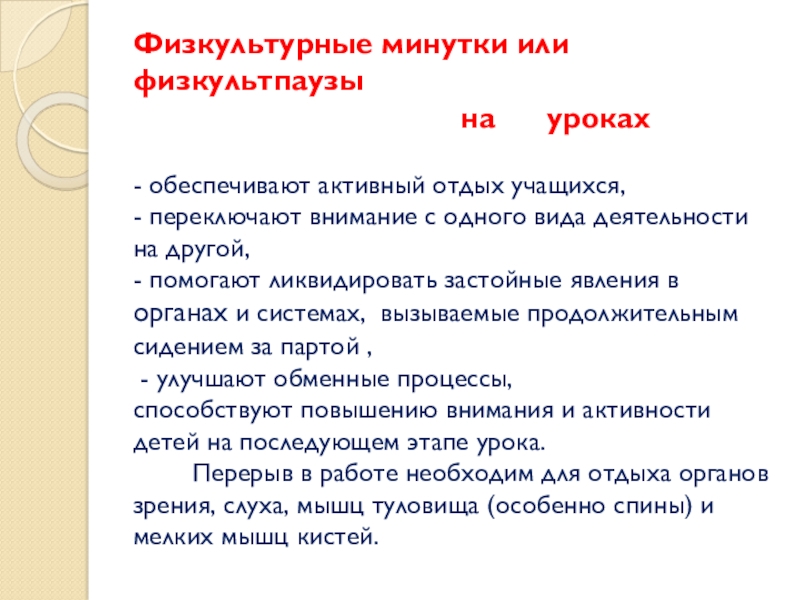 Физкультурные минутки или физкультпаузы
на уроках

- обеспечивают активный отдых учащихся,
- переключают внимание с одного вида деятельности на другой,
- помогают ликвидировать застойные явления в органах и системах, вызываемые продолжительным сидением за партой ,
- улучшают обменные процессы,
способствуют повышению внимания и активности детей на последующем этапе урока.
Перерыв в работе необходим для отдыха органов зрения, слуха, мышц туловища (особенно спины) и мелких мышц кистей.